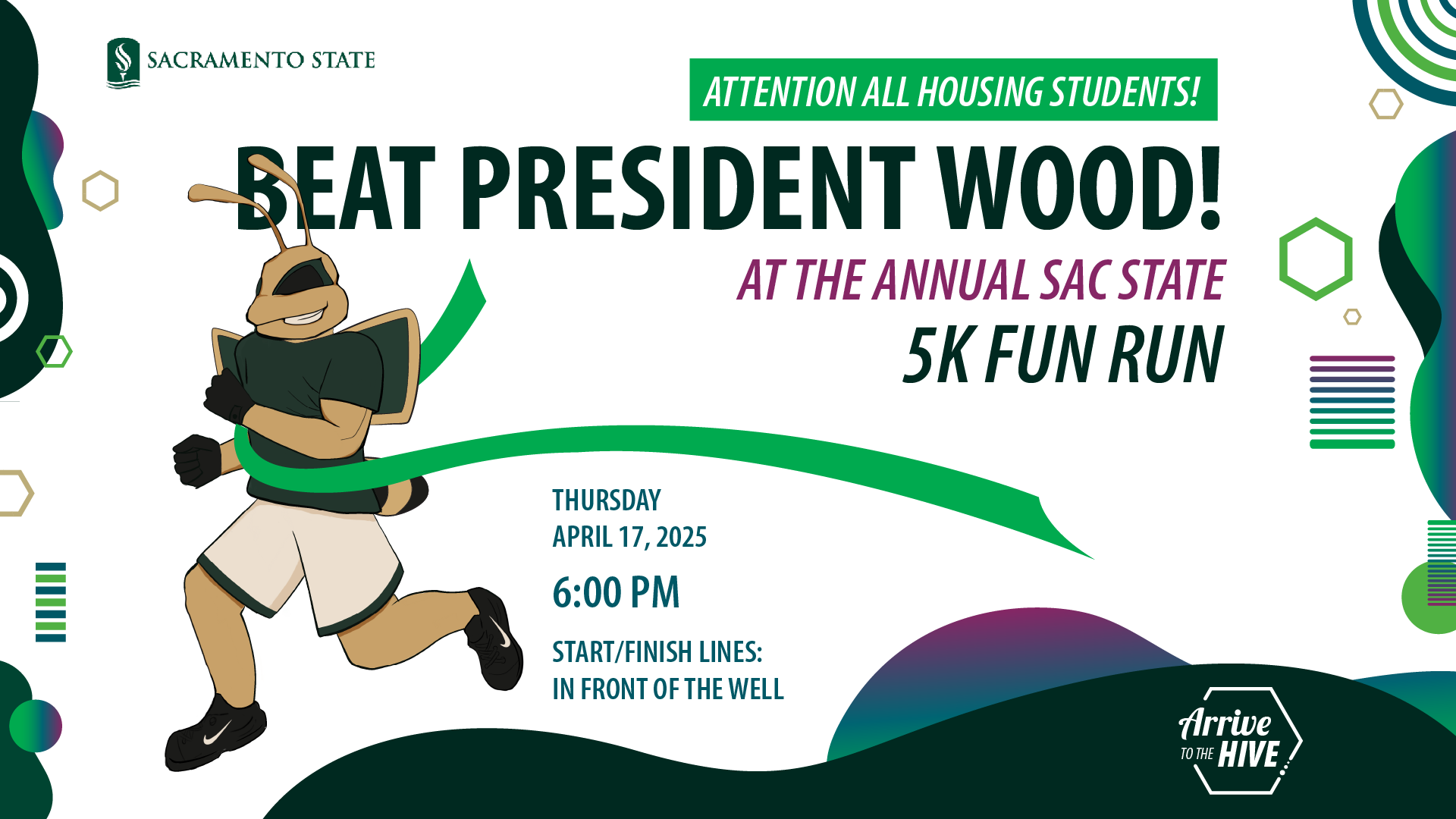 SACRAMENTO STATE

ATTENTION ALL HOUSING STUDENTS!

BEAT PRESIDENT WOOD!

AT THE ANNUAL SAC STATE

5K FUN RUN

THURSDAY
APRIL 17, 2025

6:00 PM

START/FINISH LINES:
IN FRONT OF THE WELL

Arrive TO THE HIVE